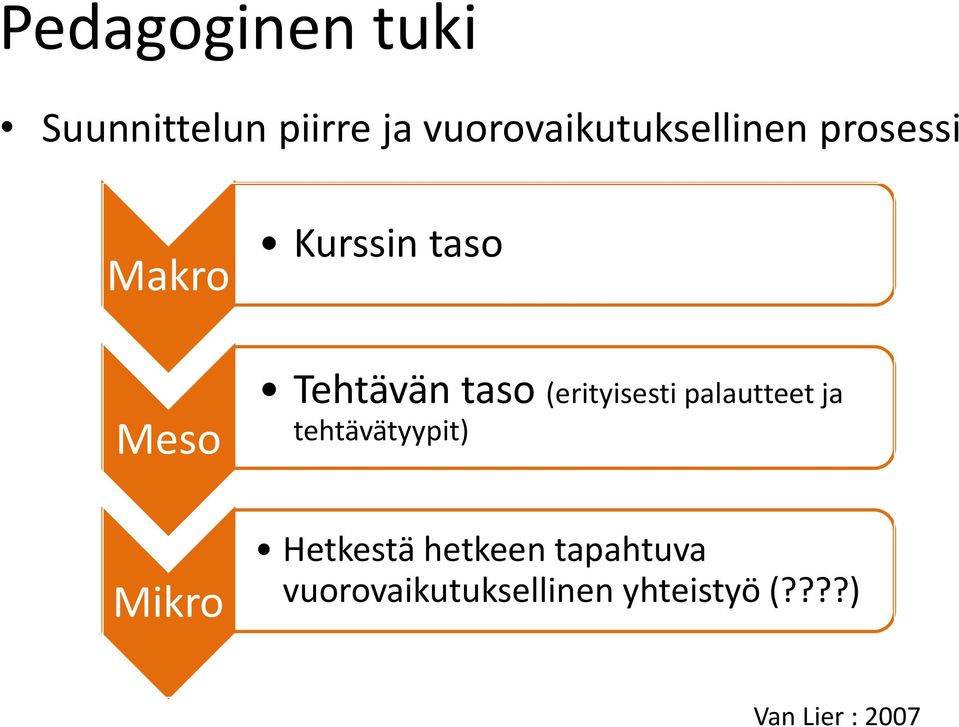 Pedagoginen tuki

• Suunnittelun piirre ja vuorovaikutuksellinen prosessi

Makro

• Kurssin taso

Meso

• Tehtävän taso (erityisesti palautteet ja tehtävätyypit)

Mikro

• Hetkestä hetkeen tapahtuva vuorovaikutuksellinen yhteistyö (????)

Van Lier : 2007